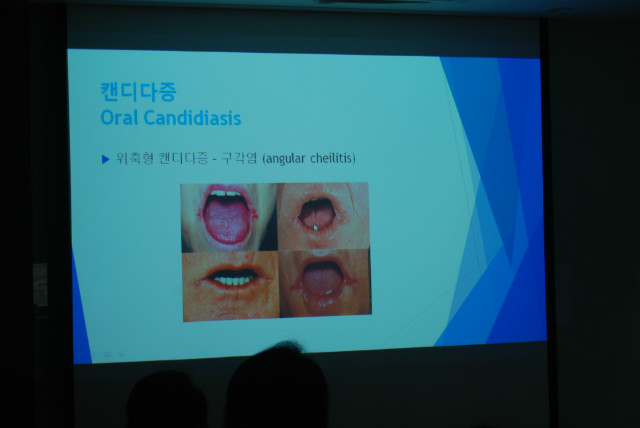 캔디다증
Oral Candidiasis

▶ 위축형 캔디다증 - 구각염 (angular cheilitis)